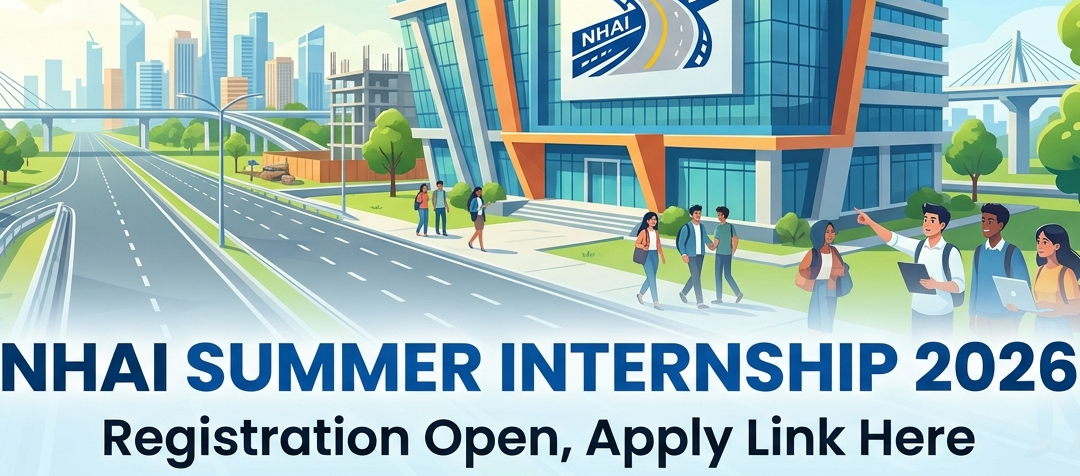 NHAI

NHAI SUMMER INTERNSHIP 2026
Registration Open, Apply Link Here